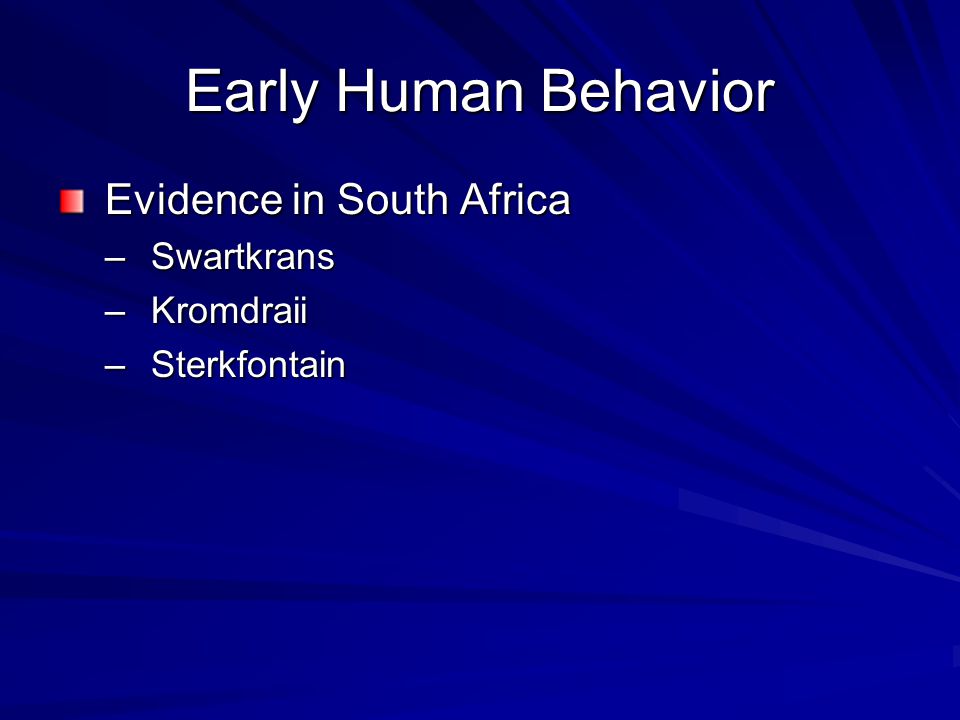 Early Human Behavior

Evidence in South Africa
– Swartkrans
– Kromdraii
– Sterkfontain